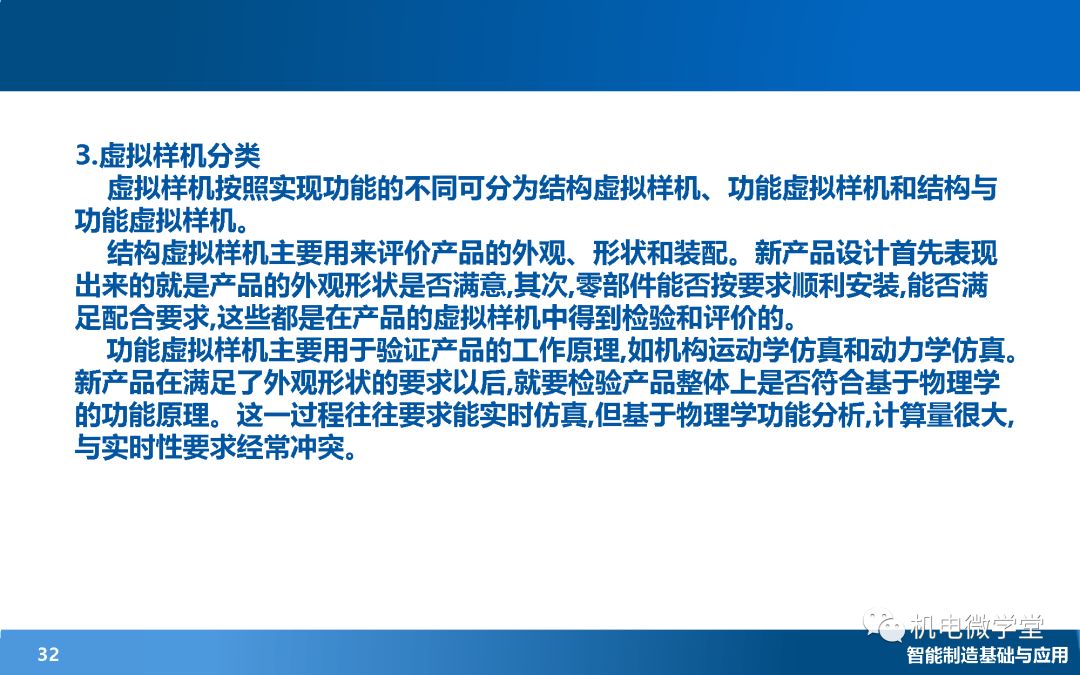 3.虚拟样机分类

虚拟样机按照实现功能的不同可分为结构虚拟样机、功能虚拟样机和结构与功能虚拟样机。

结构虚拟样机主要用来评价产品的外观、形状和装配。新产品设计首先表现出来的就是产品的外观形状是否满意,其次,零部件能否按要求顺利安装,能否满足配合要求,这些都是在产品的虚拟样机中得到检验和评价的。

功能虚拟样机主要用于验证产品的工作原理,如机构运动学仿真和动力学仿真。新产品在满足了外观形状的要求以后,就要检验产品整体上是否符合基于物理学的功能原理。这一过程往往要求能实时仿真,但基于物理学功能分析,计算量很大,与实时性要求经常冲突。

机电微学堂

32

智能制造基础与应用